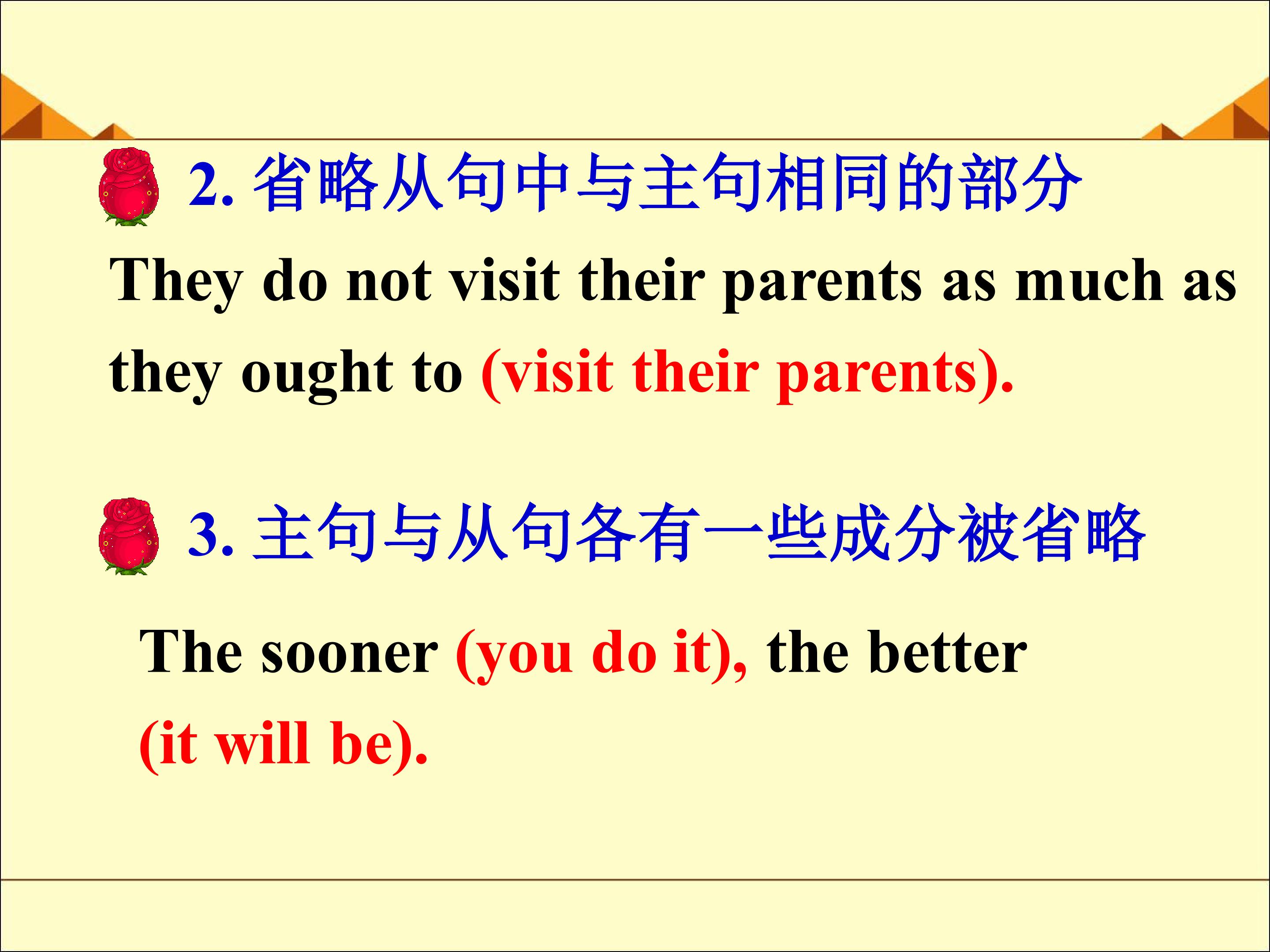 2.省略从句中与主句相同的部分

They do not visit their parents as much as they ought to (visit their parents).

3.主句与从句各有一些成分被省略

The sooner (you do it), the better (it will be).